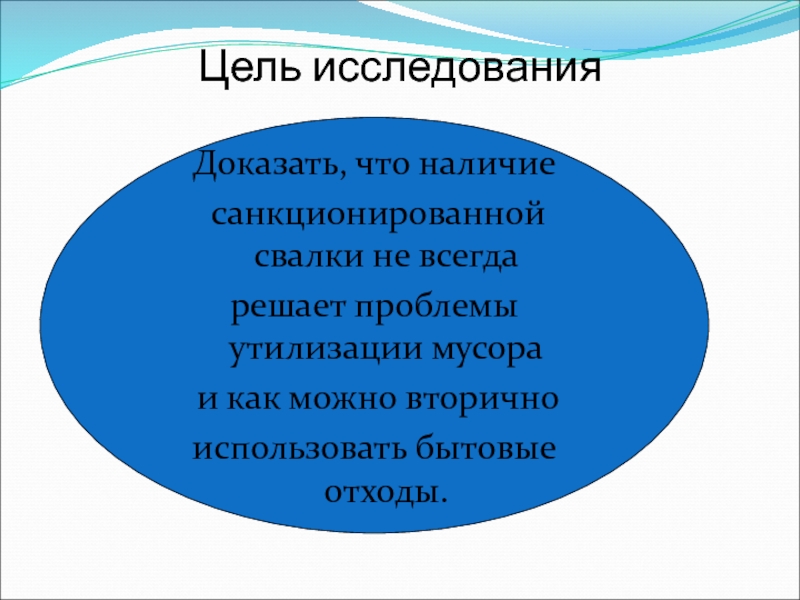 Цель исследования

Доказать, что наличие санкционированной свалки не всегда решает проблемы утилизации мусора и как можно вторично использовать бытовые отходы.